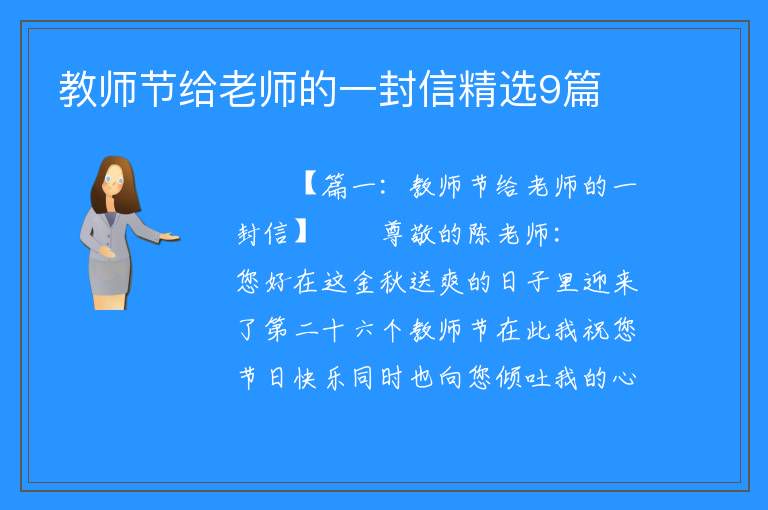 教师节给老师的一封信精选9篇

【篇一：教师节给老师的一封信】 尊敬的陈老师：

您好在这金秋送爽的日子里迎来了第二十六个教师节在此我祝您节日快乐同时也向您倾吐我的心